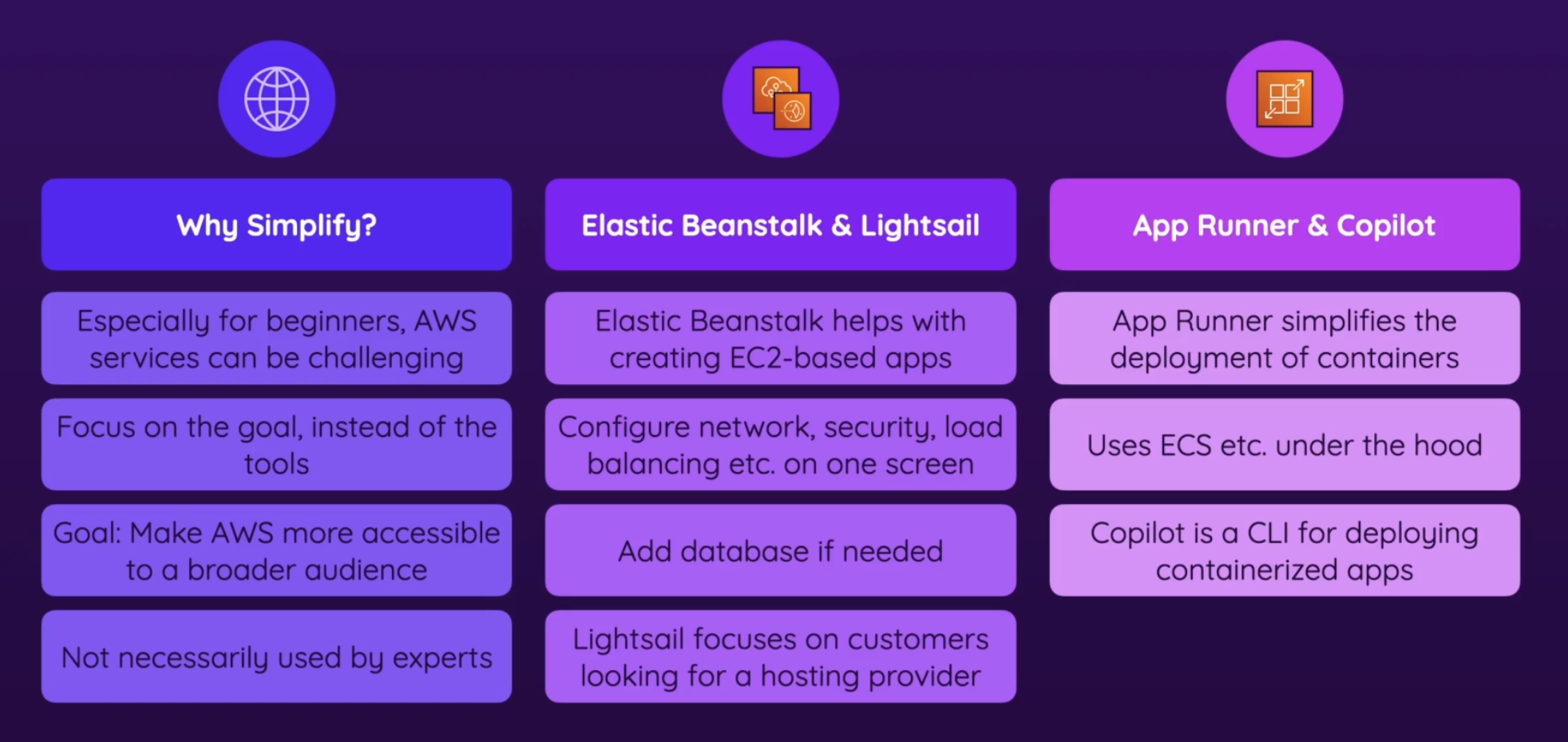 Why Simplify?

Especially for beginners, AWS services can be challenging

Focus on the goal, instead of the tools

Goal: Make AWS more accessible to a broader audience

Not necessarily used by experts

Elastic Beanstalk & Lightsail

Elastic Beanstalk helps with creating EC2-based apps

Configure network, security, load balancing etc. on one screen

Add database if needed

Lightsail focuses on customers looking for a hosting provider

App Runner & Copilot

App Runner simplifies the deployment of containers

Uses ECS etc. under the hood

Copilot is a CLI for deploying containerized apps